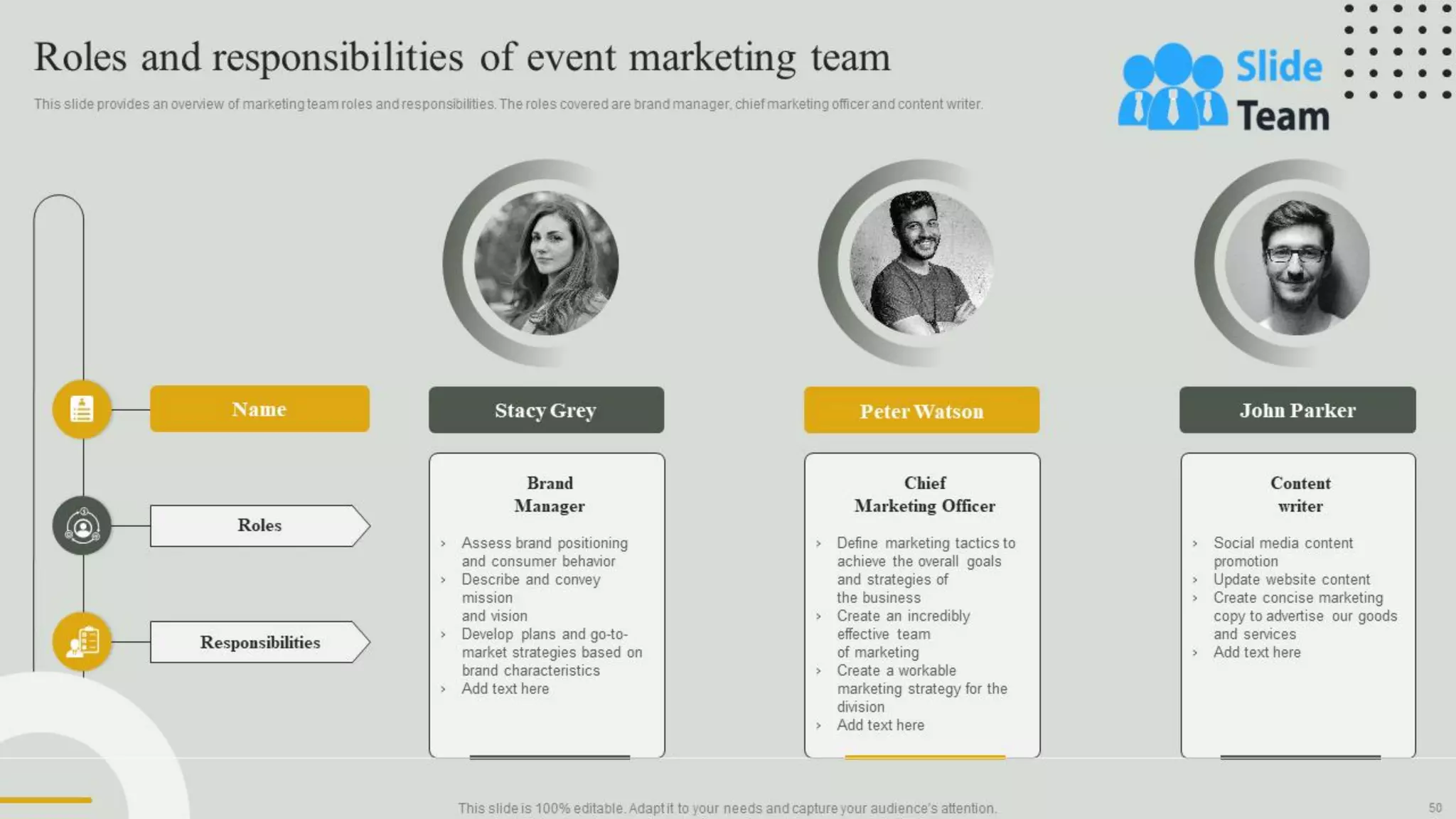 Roles and responsibilities of event marketing team

This slide provides an overview of marketing team roles and responsibilities. The roles covered are brand manager, chief marketing officer and content writer.

Slide Team

Name

Roles

Responsibilities

Stacy Grey

Brand Manager

› Assess brand positioning and consumer behavior
› Describe and convey mission and vision
› Develop plans and go-to-market strategies based on brand characteristics
› Add text here

Peter Watson

Chief Marketing Officer

› Define marketing tactics to achieve the overall goals and strategies of the business
› Create an incredibly effective team of marketing
› Create a workable marketing strategy for the division
› Add text here

John Parker

Content writer

› Social media content promotion
› Update website content
› Create concise marketing copy to advertise our goods and services
› Add text here

This slide is 100% editable. Adapt it to your needs and capture your audience's attention.

50